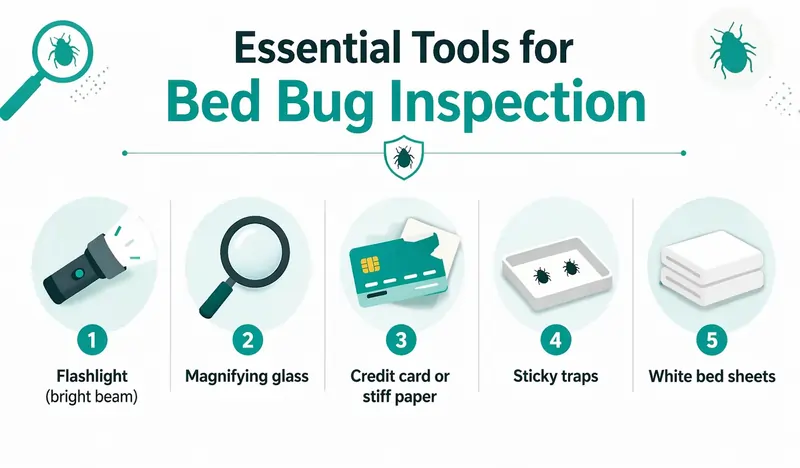 Essential Tools for
Bed Bug Inspection

1
Flashlight
(bright beam)

2
Magnifying glass

3
Credit card or stiff paper

4
Sticky traps

5
White bed sheets